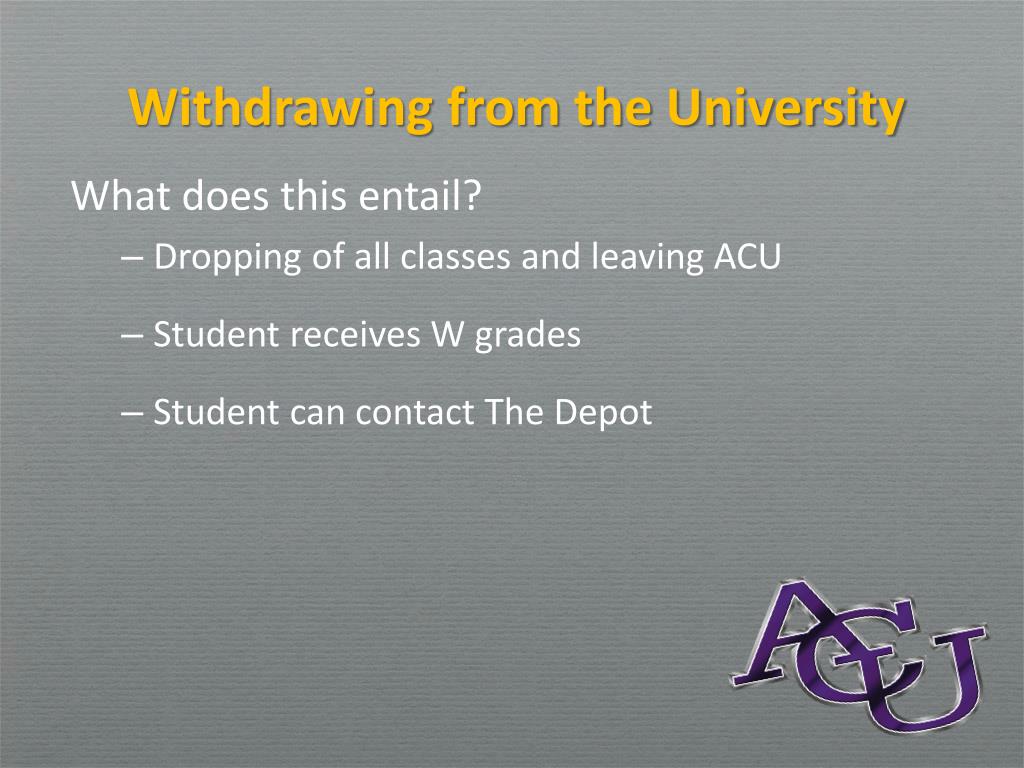 Withdrawing from the University

What does this entail?

– Dropping of all classes and leaving ACU

– Student receives W grades

– Student can contact The Depot

ACU